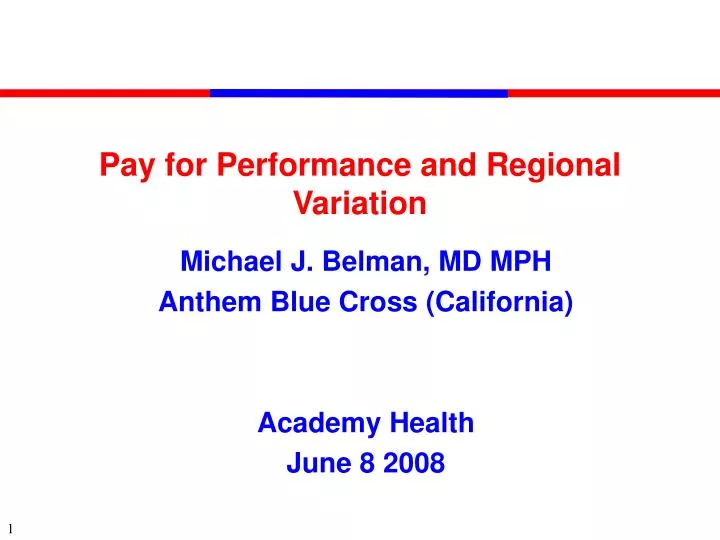 Pay for Performance and Regional Variation

Michael J. Belman, MD MPH

Anthem Blue Cross (California)

Academy Health

June 8 2008

1